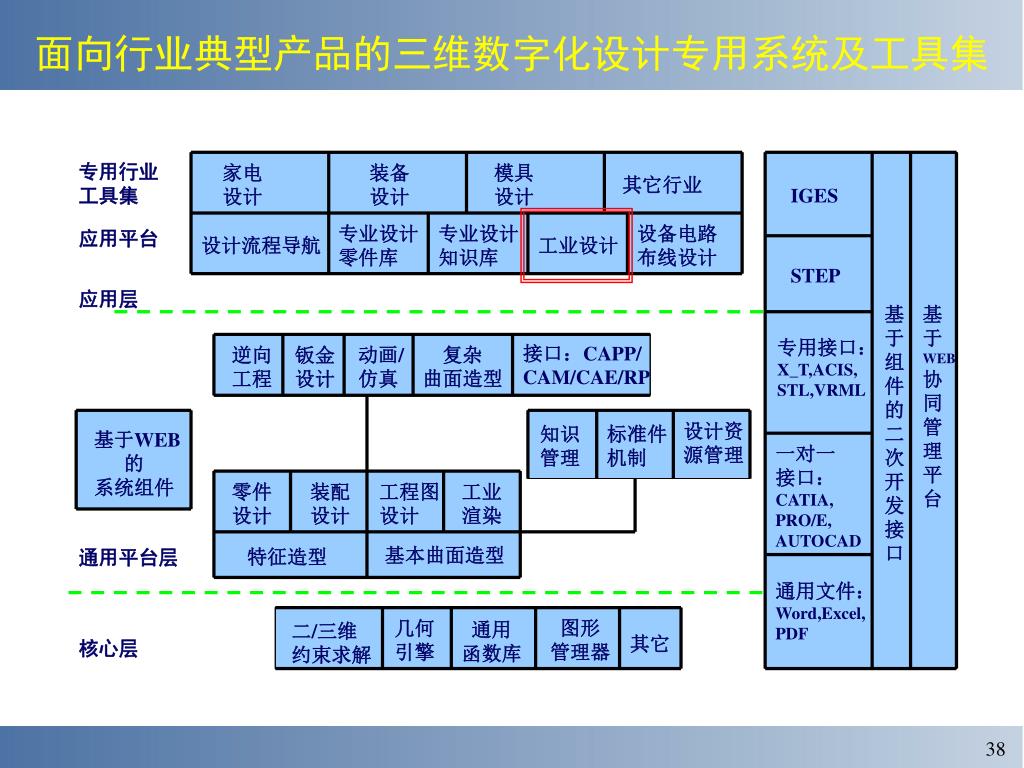 面向行业典型产品的三维数字化设计专用系统及工具集

专用行业工具集

家电设计

装备设计

模具设计

其它行业

应用平台

设计流程导航

专业设计零件库

专业设计知识库

工业设计

设备电路布线设计

应用层

逆向工程

钣金设计

动画/仿真

复杂曲面造型

接口：CAPP/CAM/CAE/RP

基于WEB的系统组件

知识管理

标准件机制

设计资源管理

零件设计

装配设计

工程图设计

工业渲染

通用平台层

特征造型

基本曲面造型

核心层

二/三维约束求解

几何引擎

通用函数库

图形管理器

其它

IGES

STEP

专用接口：X_T,ACIS, STL,VRML

一对一接口：CATIA, PRO/E, AUTOCAD

通用文件：Word,Excel, PDF

基于组件的二次开发接口

基于WEB协同管理平台

38